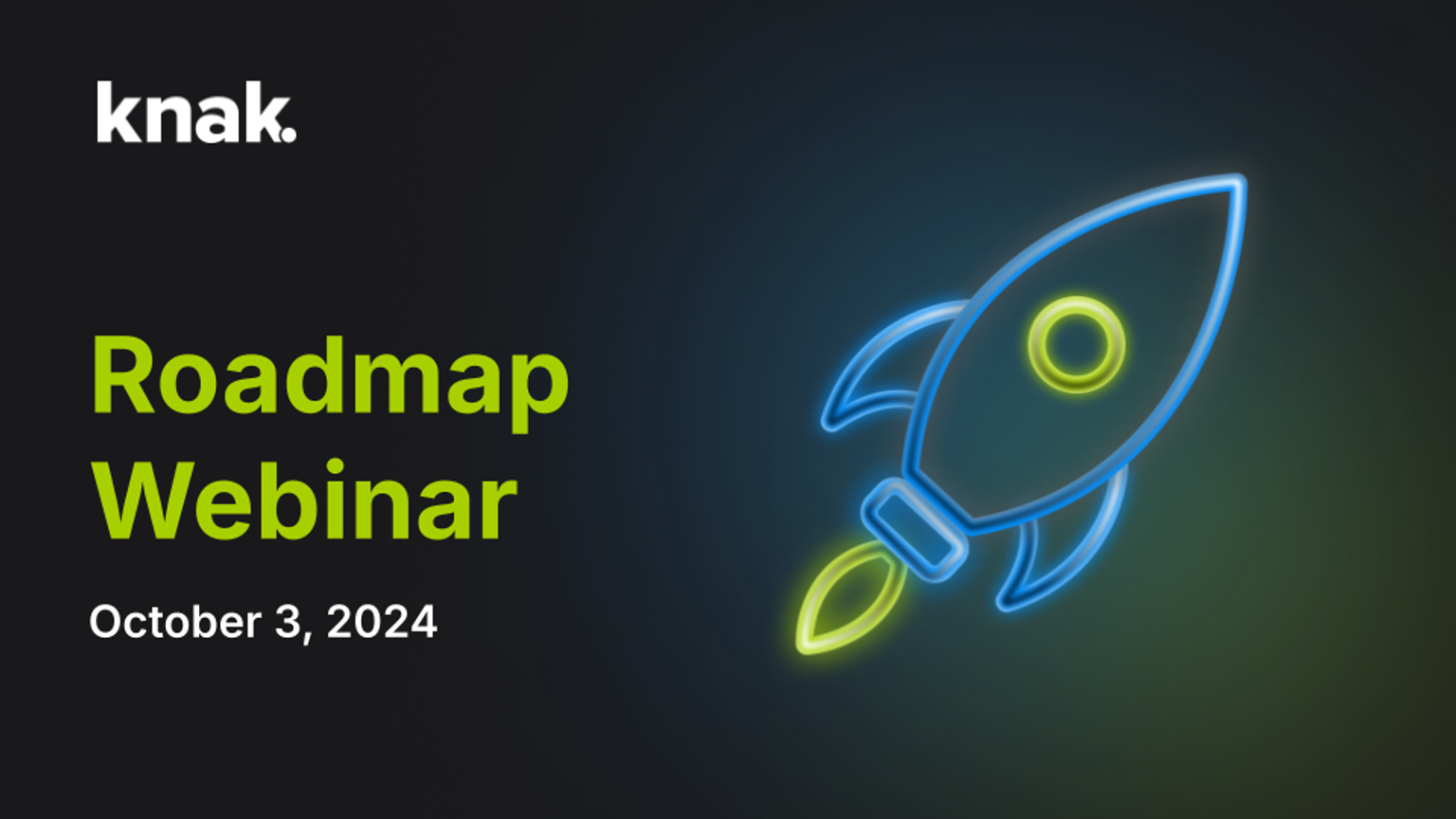 knak.

Roadmap Webinar

October 3, 2024